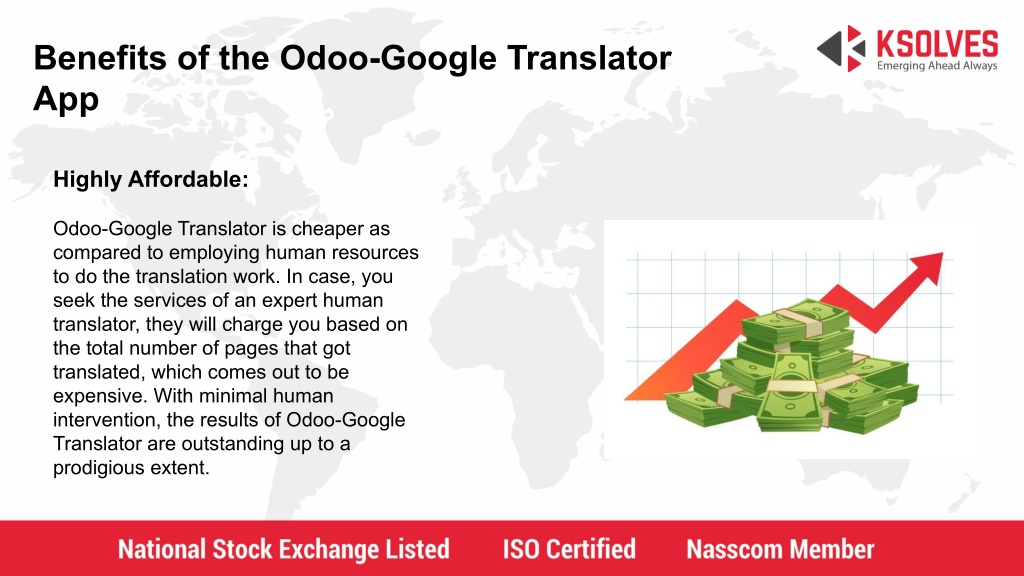 Benefits of the Odoo-Google Translator App

KSOLVES
Emerging Ahead Always

Highly Affordable:

Odoo-Google Translator is cheaper as compared to employing human resources to do the translation work. In case, you seek the services of an expert human translator, they will charge you based on the total number of pages that got translated, which comes out to be expensive. With minimal human intervention, the results of Odoo-Google Translator are outstanding up to a prodigious extent.

National Stock Exchange Listed ISO Certified Nasscom Member